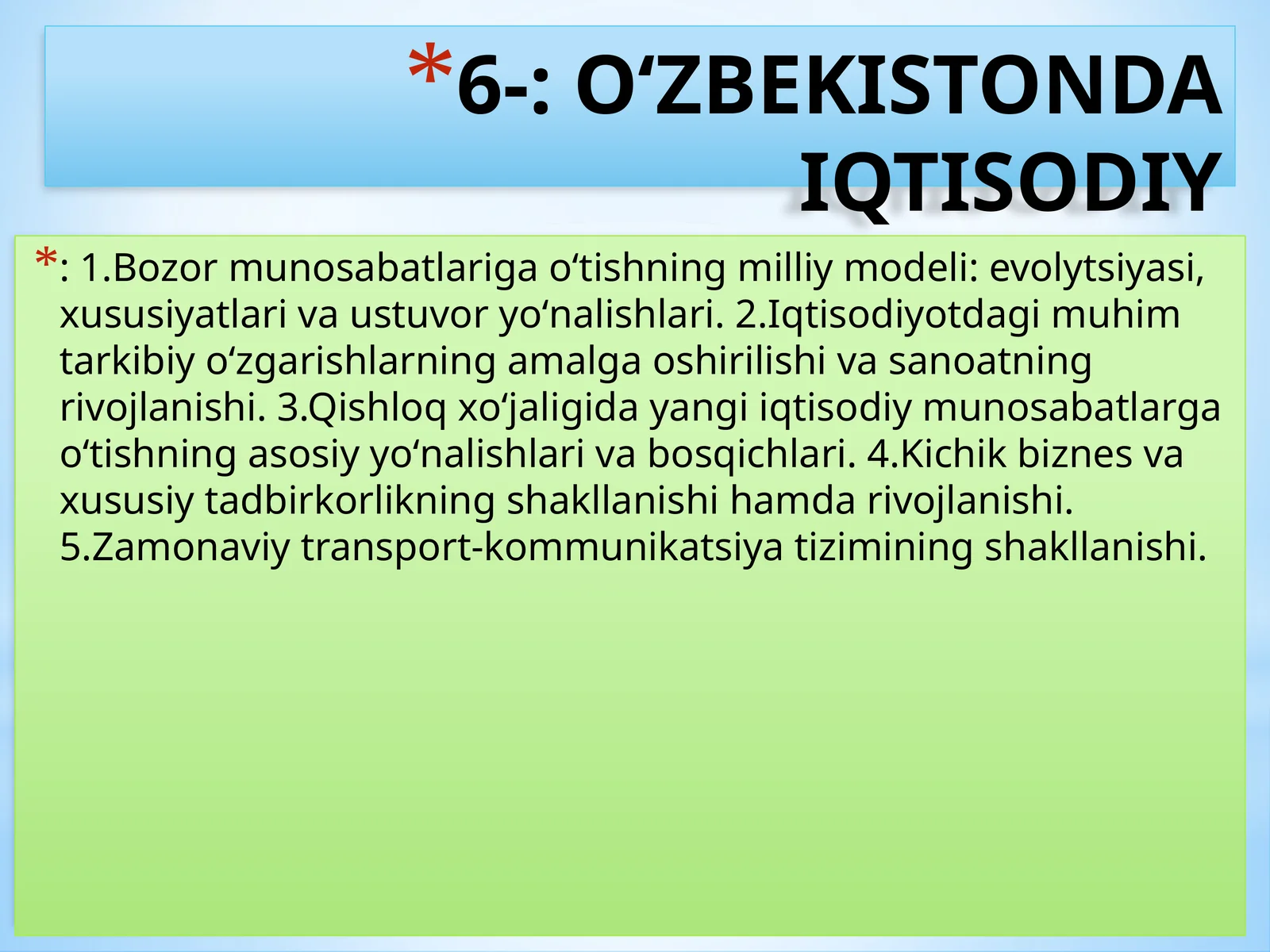 *6-: O‘ZBEKISTONDA IQTISODIY

*: 1.Bozor munosabatlariga o‘tishning milliy modeli: evolytsiyasi, xususiyatlari va ustuvor yo‘nalishlari. 2.Iqtisodiyotdagi muhim tarkibiy o‘zgarishlarning amalga oshirilishi va sanoatning rivojlanishi. 3.Qishloq xo‘jaligida yangi iqtisodiy munosabatlarga o‘tishning asosiy yo‘nalishlari va bosqichlari. 4.Kichik biznes va xususiy tadbirkorlikning shakllanishi hamda rivojlanishi. 5.Zamonaviy transport-kommunikatsiya tizimining shakllanishi.